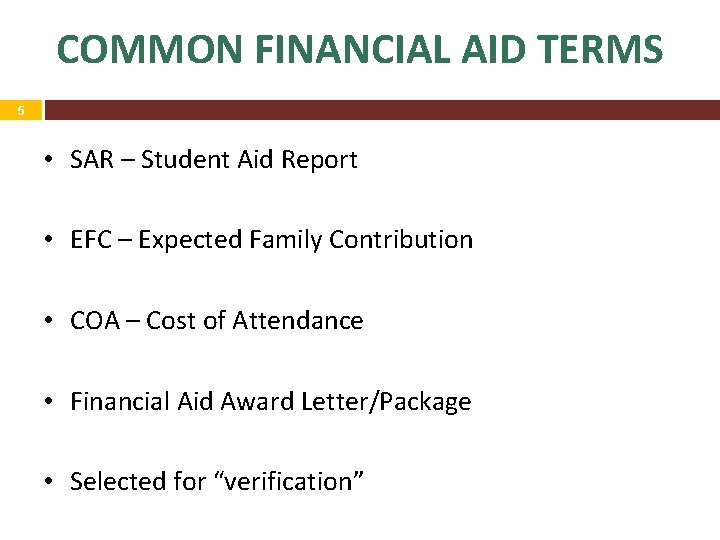 COMMON FINANCIAL AID TERMS

5

• SAR – Student Aid Report

• EFC – Expected Family Contribution

• COA – Cost of Attendance

• Financial Aid Award Letter/Package

• Selected for “verification”